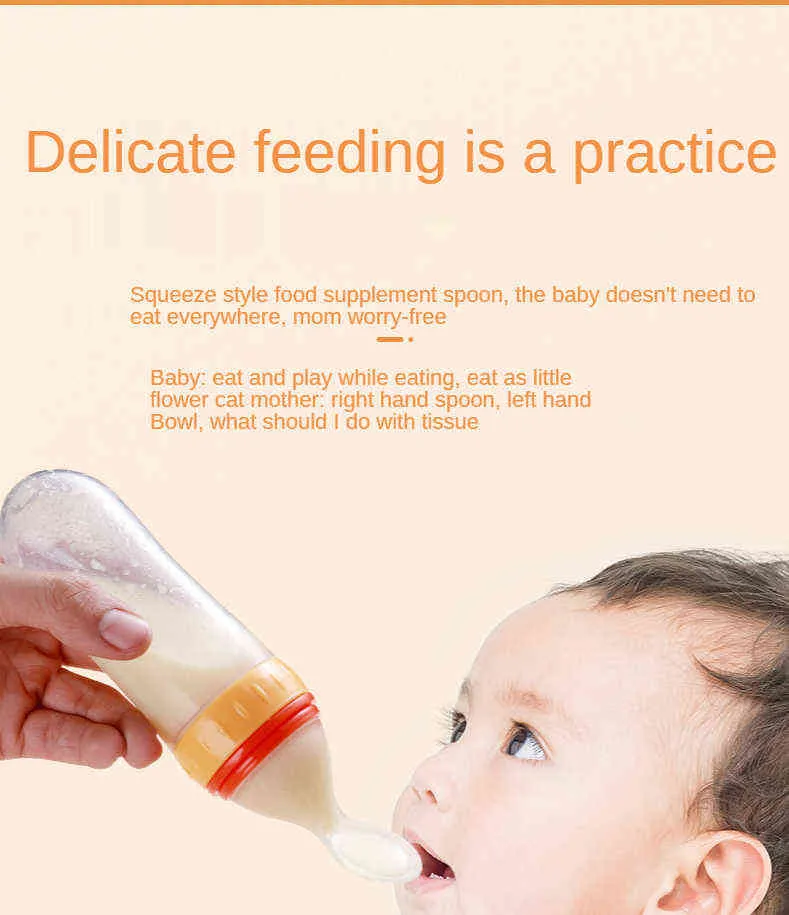 Delicate feeding is a practice

Squeeze style food supplement spoon, the baby doesn't need to eat everywhere, mom worry-free

Baby: eat and play while eating, eat as little flower cat mother: right hand spoon, left hand Bowl, what should I do with tissue